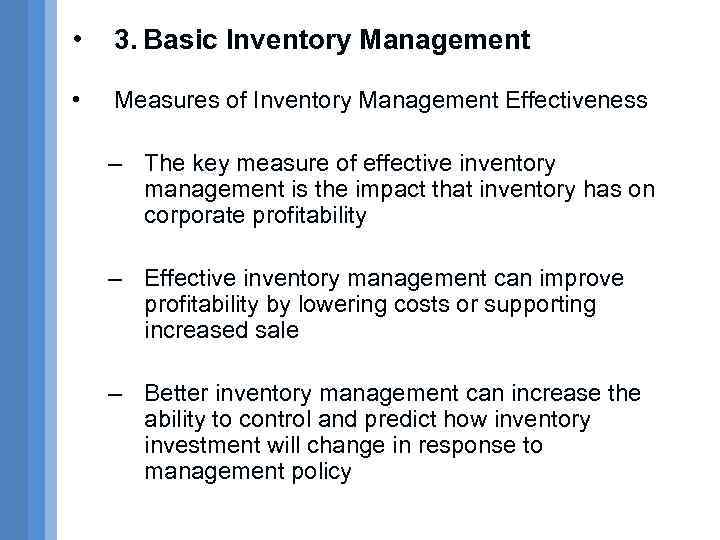 • 3. Basic Inventory Management

• Measures of Inventory Management Effectiveness

– The key measure of effective inventory management is the impact that inventory has on corporate profitability

– Effective inventory management can improve profitability by lowering costs or supporting increased sale

– Better inventory management can increase the ability to control and predict how inventory investment will change in response to management policy